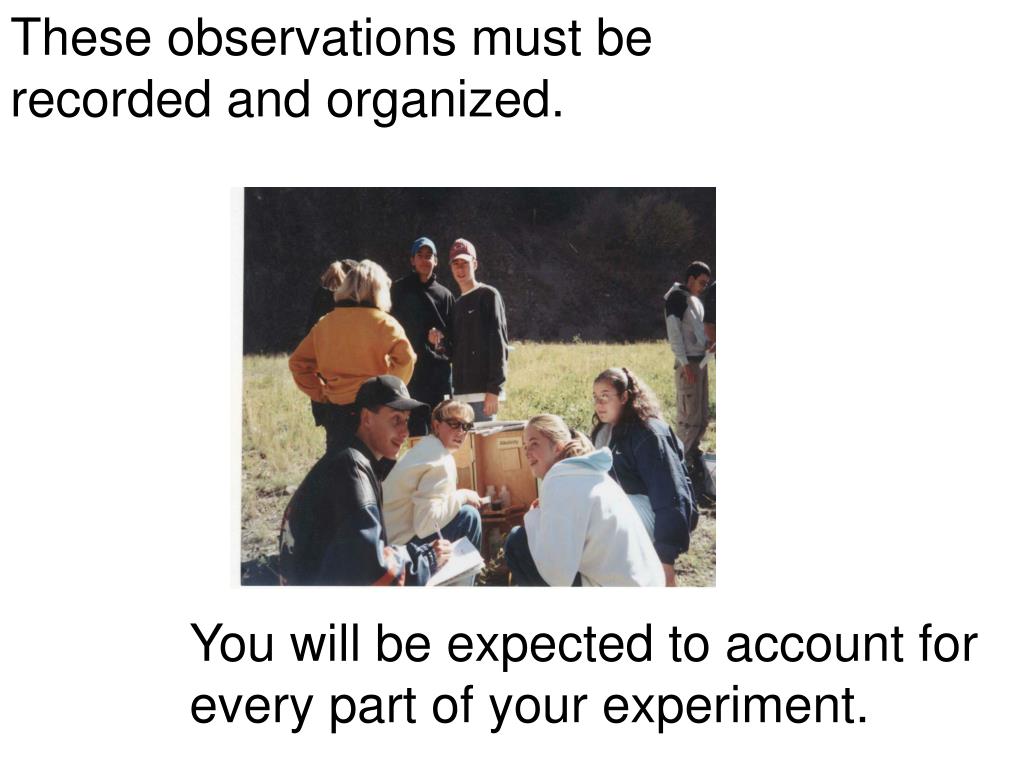 These observations must be recorded and organized.

You will be expected to account for every part of your experiment.